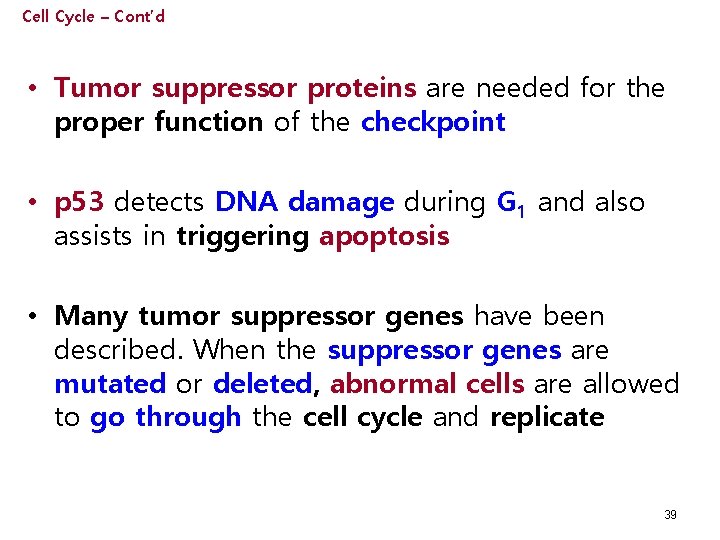 Cell Cycle – Cont'd

• Tumor suppressor proteins are needed for the proper function of the checkpoint

• p53 detects DNA damage during $G_1$ and also assists in triggering apoptosis

• Many tumor suppressor genes have been described. When the suppressor genes are mutated or deleted, abnormal cells are allowed to go through the cell cycle and replicate

39